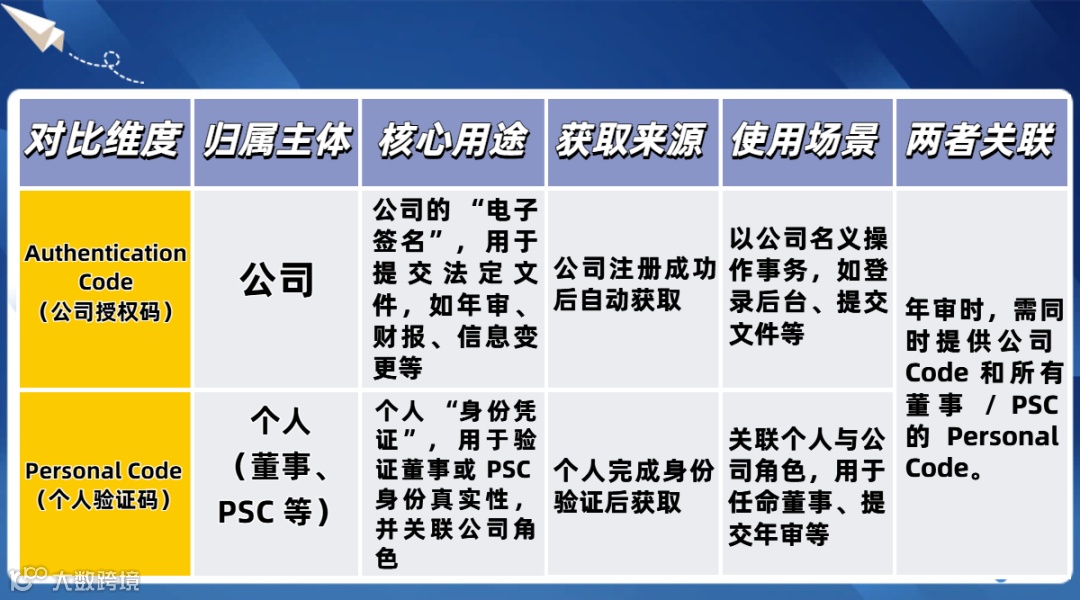 | 对比维度 | 归属主体 | 核心用途 | 获取来源 | 使用场景 | 两者关联 |
|---|---|---|---|---|---|
| Authentication Code（公司授权码） | 公司 | 公司的“电子签名”，用于提交法定文件，如年审、财报、信息变更等 | 公司注册成功后自动获取 | 以公司名义操作事务，如登录后台、提交文件等 | 年审时，需同时提供公司 Code 和所有董事 / PSC 的 Personal Code。 |
| Personal Code（个人验证码） | 个人（董事、PSC 等） | 个人“身份凭证”，用于验证董事或 PSC 身份真实性，并关联公司角色 | 个人完成身份验证后获取 | 关联个人与公司角色，用于任命董事、提交年审等 | |

大数跨境